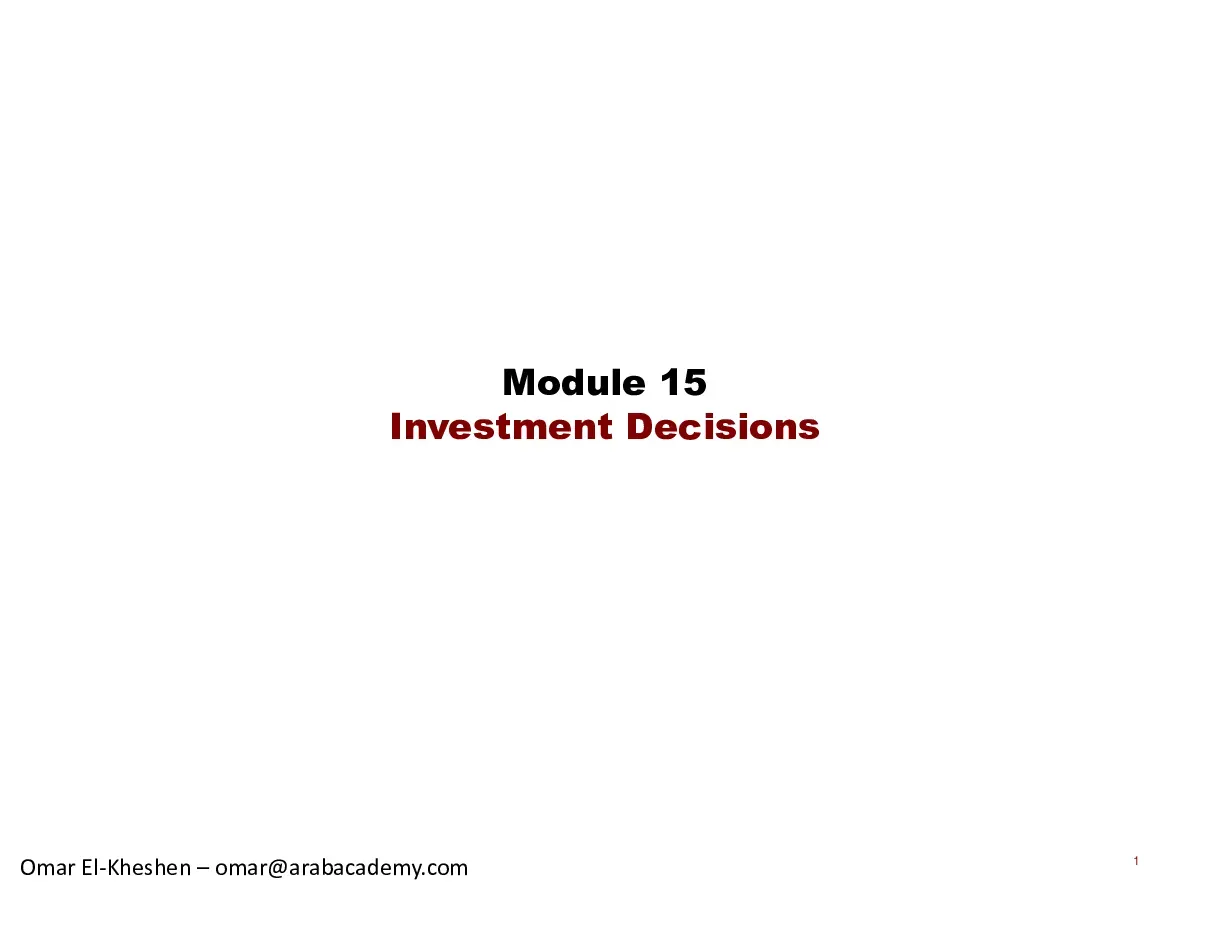 Module 15
Investment Decisions

Omar El-Kheshen – omar@arabacademy.com

1